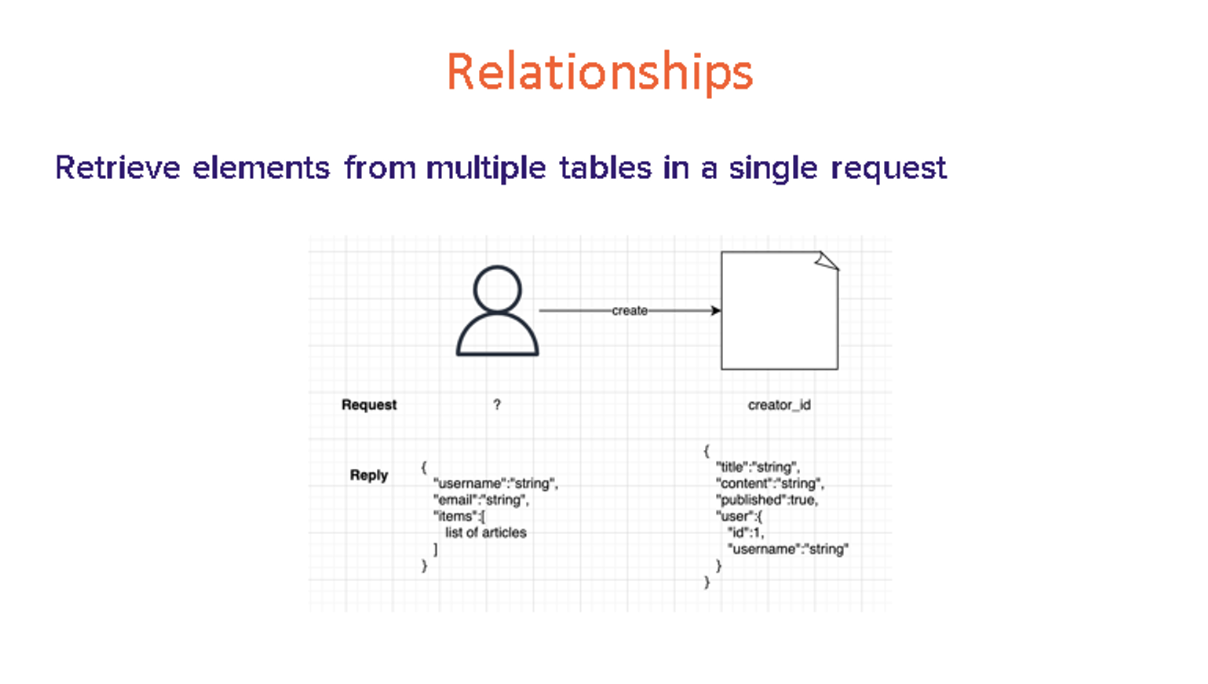 Relationships

Retrieve elements from multiple tables in a single request

create

Request ? creator_id

Reply
{
"username":"string",
"email":"string",
"items":[
list of articles
]
}

{
"title":"string",
"content":"string",
"published":true,
"user":{
"id":1,
"username":"string"
}
}